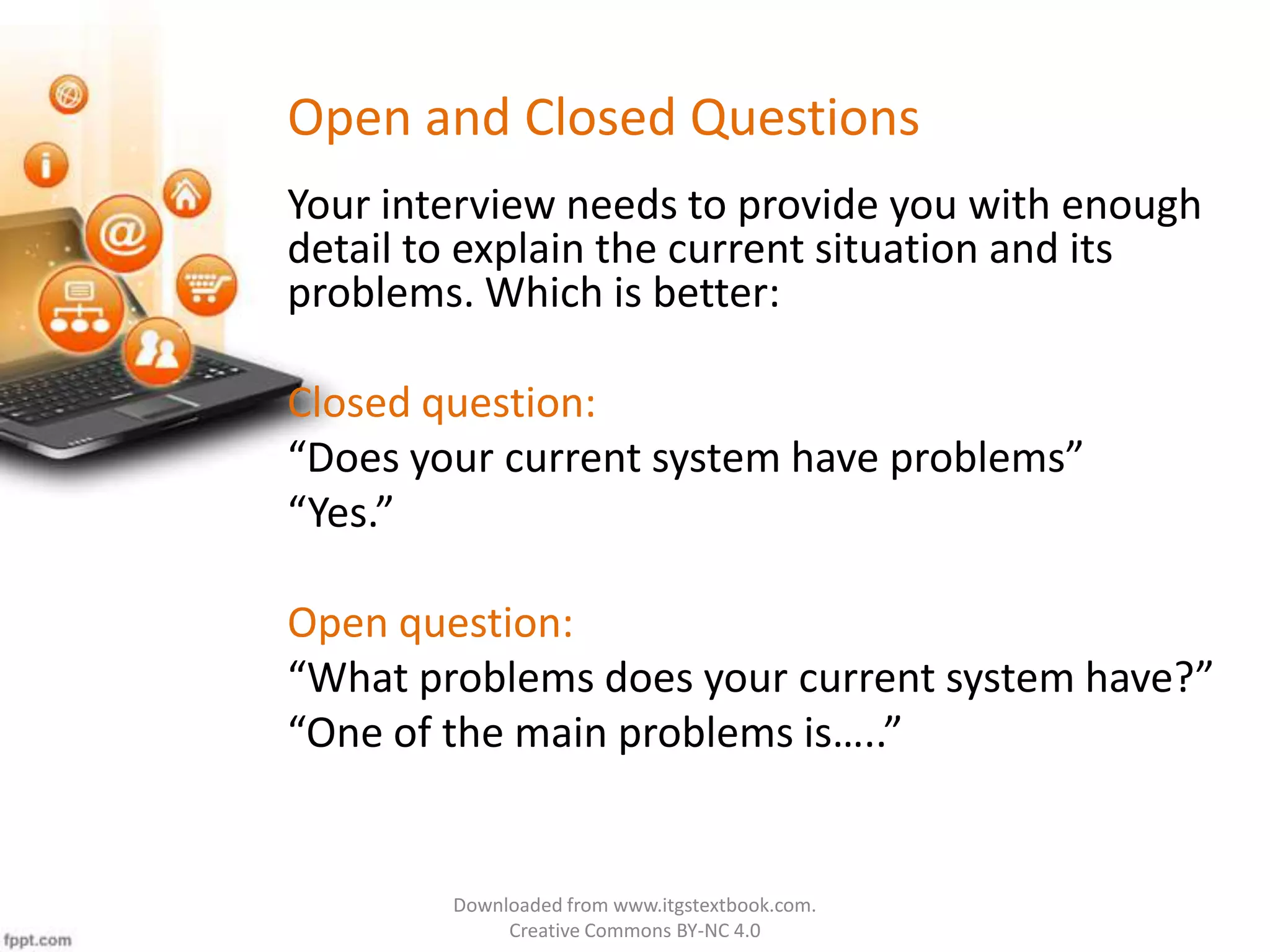 Open and Closed Questions

Your interview needs to provide you with enough detail to explain the current situation and its problems. Which is better:

Closed question:
“Does your current system have problems”
“Yes.”

Open question:
“What problems does your current system have?”
“One of the main problems is…..”

Downloaded from www.itgstextbook.com.
Creative Commons BY-NC 4.0

fppt.com